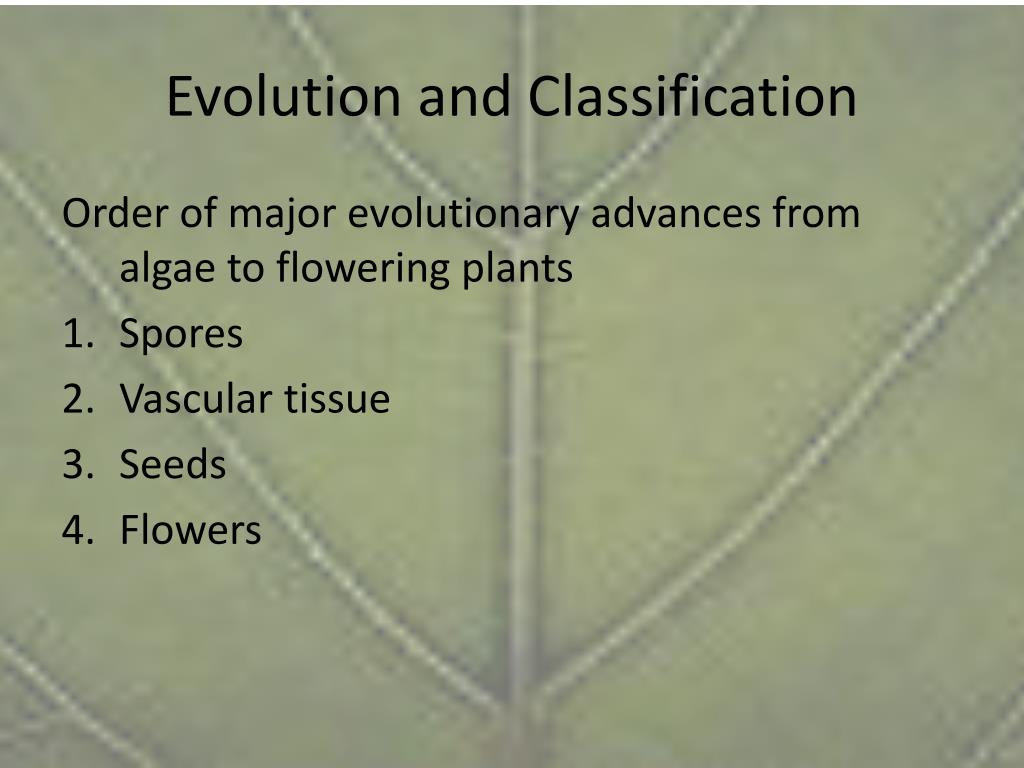 Evolution and Classification

Order of major evolutionary advances from algae to flowering plants

1. Spores
2. Vascular tissue
3. Seeds
4. Flowers